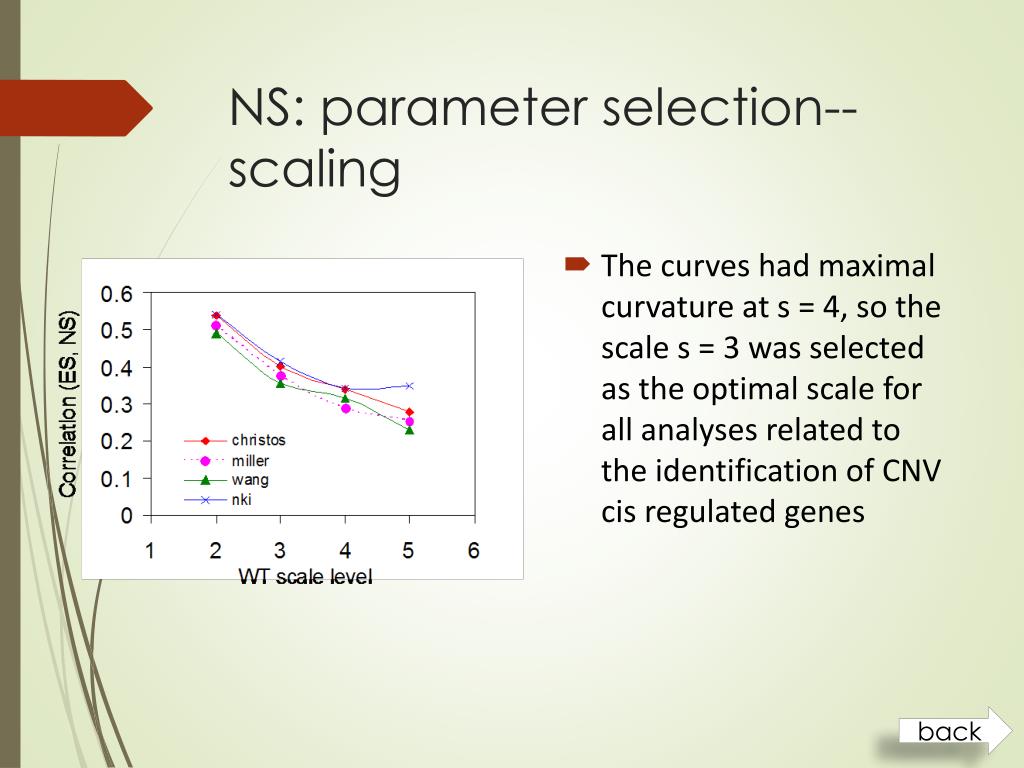 NS: parameter selection--scaling

Correlation (ES, NS)

0.6
0.5
0.4
0.3
0.2
0.1
0

christos
miller
wang
nki

1 2 3 4 5 6

WT scale level

The curves had maximal curvature at s = 4, so the scale s = 3 was selected as the optimal scale for all analyses related to the identification of CNV cis regulated genes

back